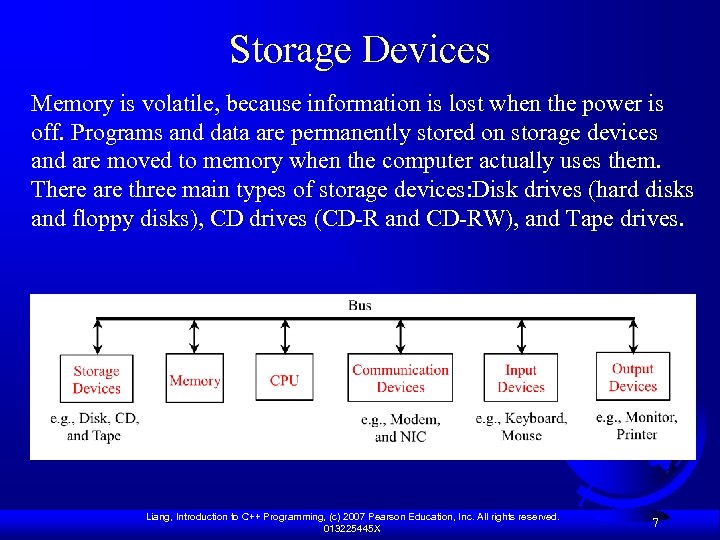 Storage Devices

Memory is volatile, because information is lost when the power is off. Programs and data are permanently stored on storage devices and are moved to memory when the computer actually uses them. There are three main types of storage devices:Disk drives (hard disks and floppy disks), CD drives (CD-R and CD-RW), and Tape drives.

Bus

Storage Devices

Memory

CPU

Communication Devices

Input Devices

Output Devices

e.g., Disk, CD, and Tape

e.g., Modem, and NIC

e.g., Keyboard, Mouse

e.g., Monitor, Printer

Liang, Introduction to C++ Programming, (c) 2007 Pearson Education, Inc. All rights reserved. 013225445X

7